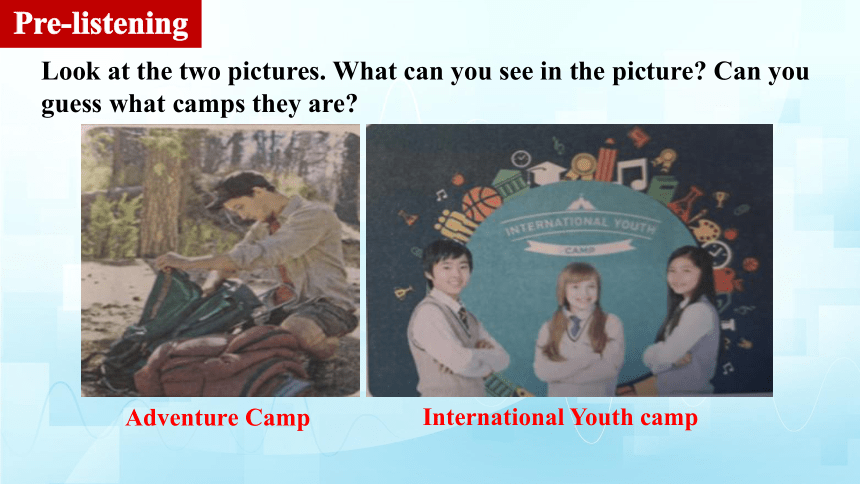 Pre-listening

Look at the two pictures. What can you see in the picture? Can you guess what camps they are?

INTERNATIONAL YOUTH
CAMP

Adventure Camp

International Youth camp